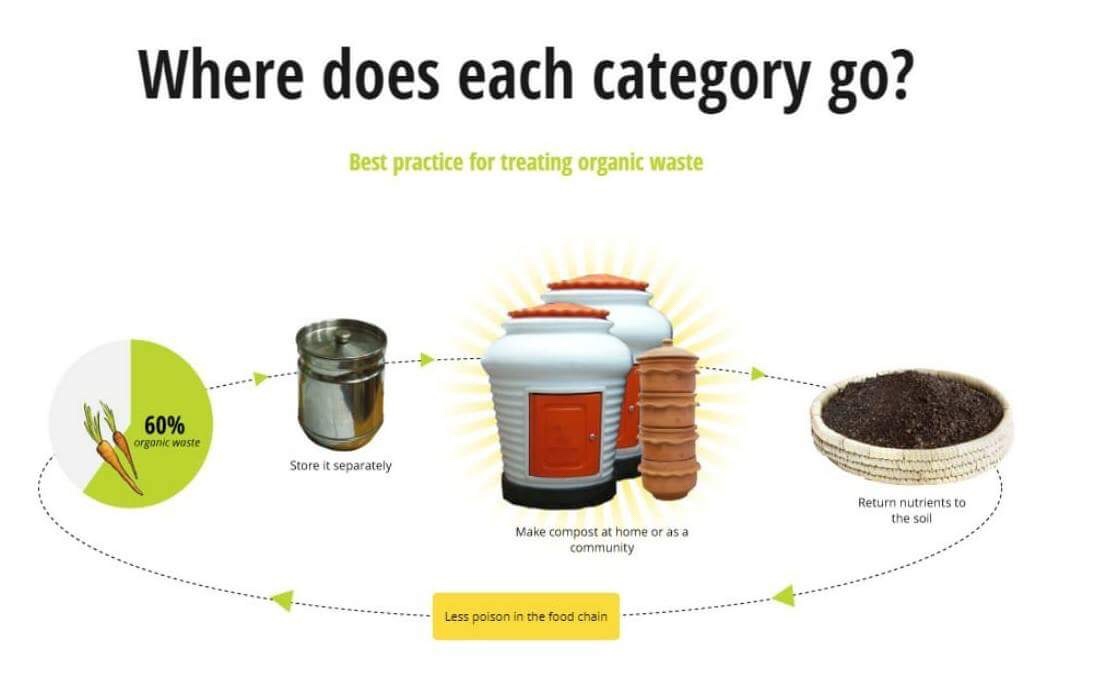 Where does each category go?

Best practice for treating organic waste

60%
organic waste

Store it separately

Make compost at home or as a community

Return nutrients to the soil

Less poison in the food chain